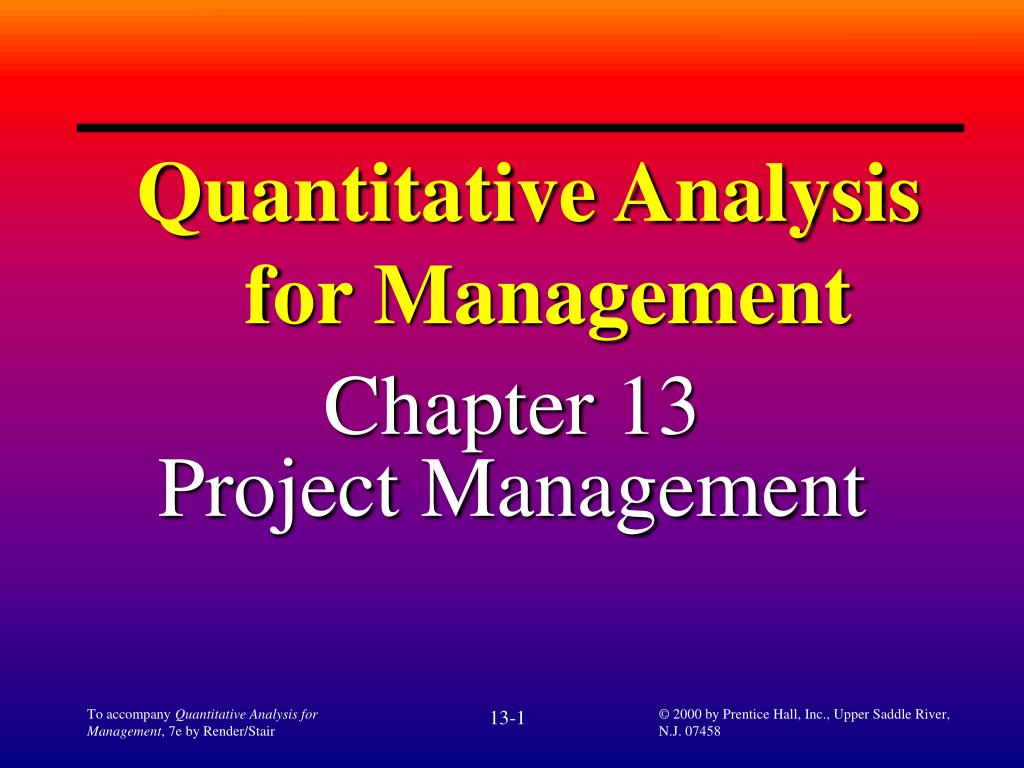 Quantitative Analysis for Management

Chapter 13
Project Management

To accompany Quantitative Analysis for Management, 7e by Render/Stair

13-1

© 2000 by Prentice Hall, Inc., Upper Saddle River, N.J. 07458